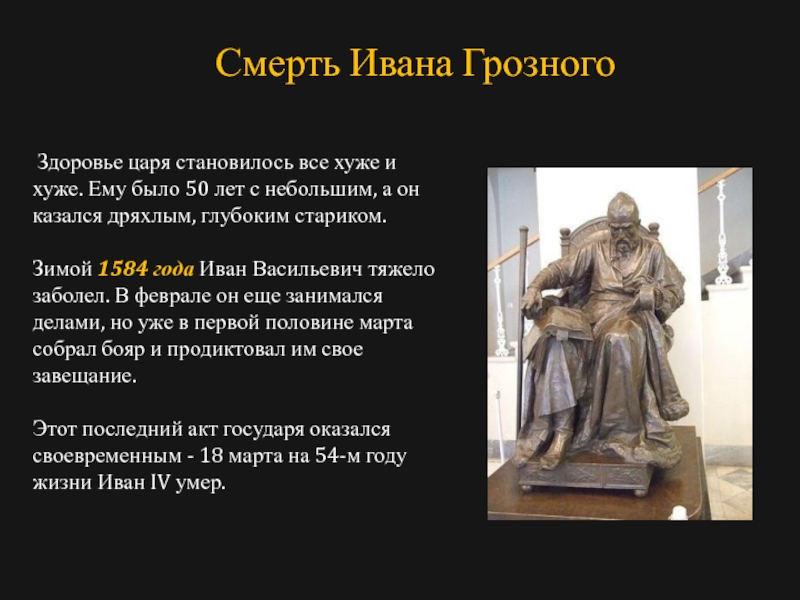 Смерть Ивана Грозного

Здоровье царя становилось все хуже и хуже. Ему было 50 лет с небольшим, а он казался дряхлым, глубоким стариком.

Зимой 1584 года Иван Васильевич тяжело заболел. В феврале он еще занимался делами, но уже в первой половине марта собрал бояр и продиктовал им свое завещание.

Этот последний акт государя оказался своевременным - 18 марта на 54-м году жизни Иван IV умер.